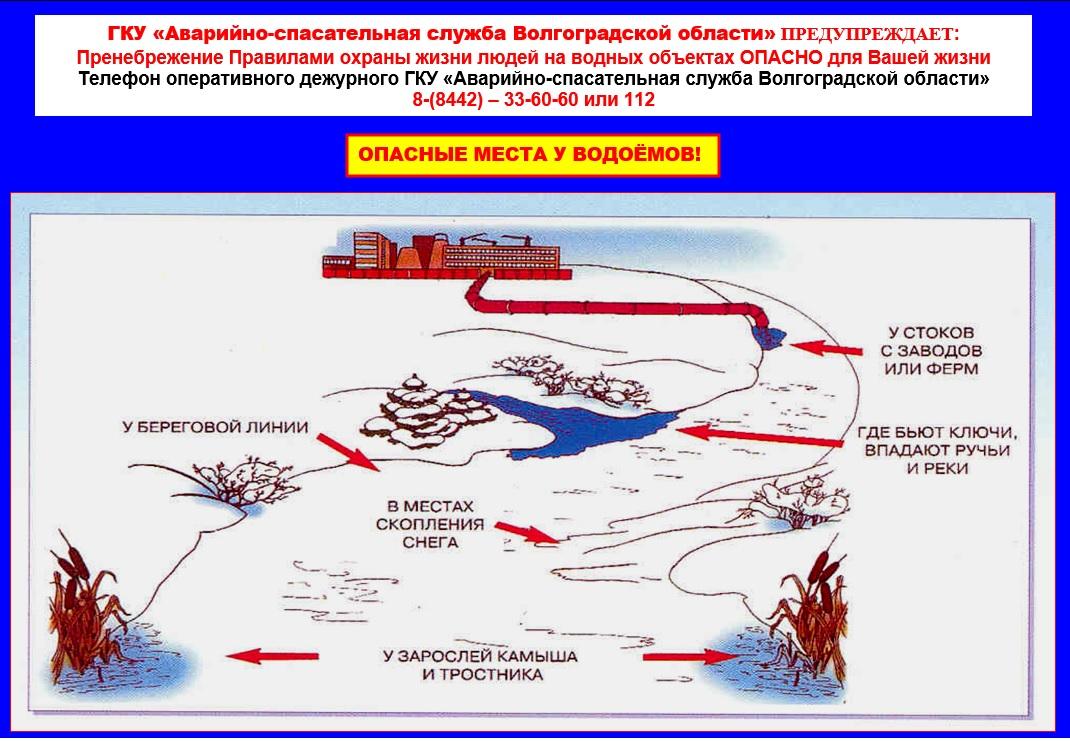 ГКУ «Аварийно-спасательная служба Волгоградской области» ПРЕДУПРЕЖДАЕТ:
Пренебрежение Правилами охраны жизни людей на водных объектах ОПАСНО для Вашей жизни
Телефон оперативного дежурного ГКУ «Аварийно-спасательная служба Волгоградской области»
8-(8442) – 33-60-60 или 112

ОПАСНЫЕ МЕСТА У ВОДОЁМОВ!

У СТОКОВ С ЗАВОДОВ ИЛИ ФЕРМ

У БЕРЕГОВОЙ ЛИНИИ

ГДЕ БЬЮТ КЛЮЧИ, ВПАДАЮТ РУЧЬИ И РЕКИ

В МЕСТАХ СКОПЛЕНИЯ СНЕГА

У ЗАРОСЛЕЙ КАМЫША И ТРОСТНИКА